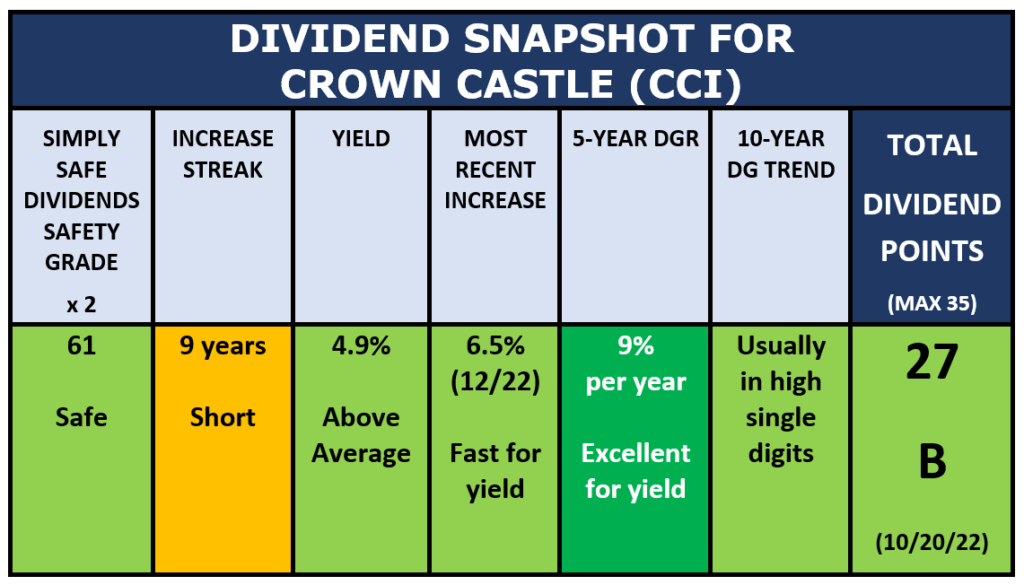 DIVIDEND SNAPSHOT FOR CROWN CASTLE (CCI)

| SIMPLY SAFE DIVIDENDS SAFETY GRADE x 2 | INCREASE STREAK | YIELD | MOST RECENT INCREASE | 5-YEAR DGR | 10-YEAR DG TREND | TOTAL DIVIDEND POINTS (MAX 35) |
|---|---|---|---|---|---|---|
| 61 Safe | 9 years Short | 4.9% Above Average | 6.5% (12/22) Fast for yield | 9% per year Excellent for yield | Usually in high single digits | 27 B (10/20/22) |